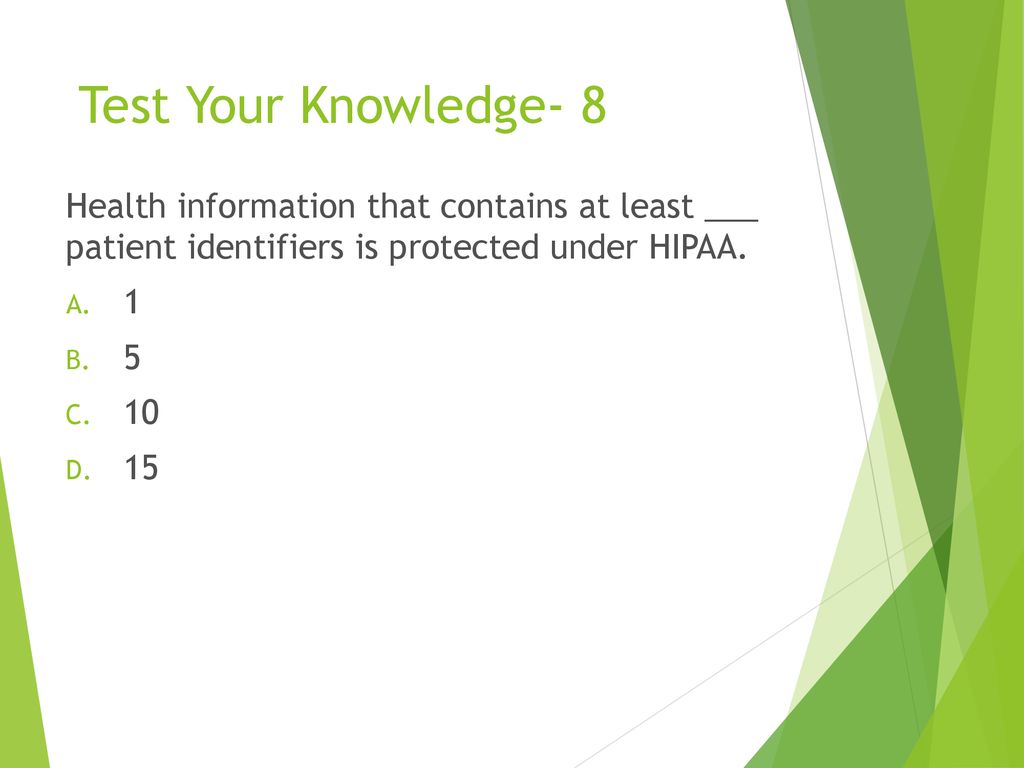 Test Your Knowledge- 8

Health information that contains at least ___ patient identifiers is protected under HIPAA.

A. 1

B. 5

C. 10

D. 15